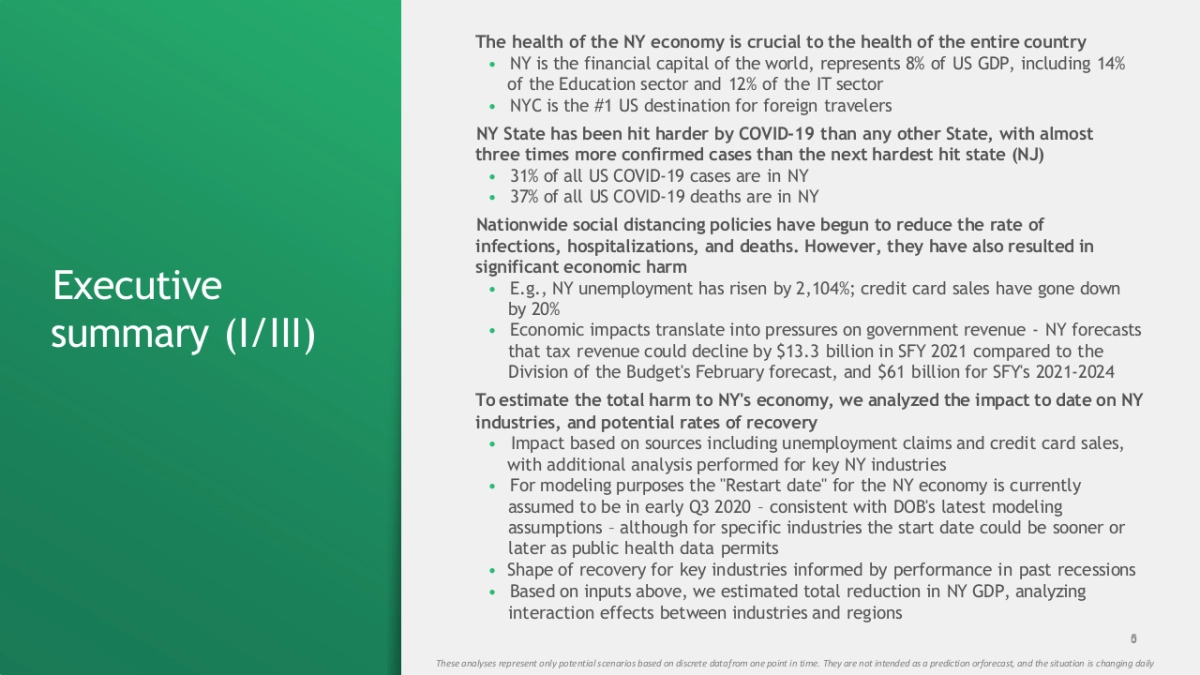 Executive summary (I/III)

The health of the NY economy is crucial to the health of the entire country
• NY is the financial capital of the world, represents 8% of US GDP, including 14% of the Education sector and 12% of the IT sector
• NYC is the #1 US destination for foreign travelers

NY State has been hit harder by COVID-19 than any other State, with almost three times more confirmed cases than the next hardest hit state (NJ)
• 31% of all US COVID-19 cases are in NY
• 37% of all US COVID-19 deaths are in NY

Nationwide social distancing policies have begun to reduce the rate of infections, hospitalizations, and deaths. However, they have also resulted in significant economic harm
• E.g., NY unemployment has risen by 2,104%; credit card sales have gone down by 20%
• Economic impacts translate into pressures on government revenue - NY forecasts that tax revenue could decline by $13.3 billion in SFY 2021 compared to the Division of the Budget's February forecast, and $61 billion for SFY's 2021-2024

To estimate the total harm to NY's economy, we analyzed the impact to date on NY industries, and potential rates of recovery
• Impact based on sources including unemployment claims and credit card sales, with additional analysis performed for key NY industries
• For modeling purposes the "Restart date" for the NY economy is currently assumed to be in early Q3 2020 – consistent with DOB's latest modeling assumptions – although for specific industries the start date could be sooner or later as public health data permits
• Shape of recovery for key industries informed by performance in past recessions
• Based on inputs above, we estimated total reduction in NY GDP, analyzing interaction effects between industries and regions

8

These analyses represent only potential scenarios based on discrete data from one point in time. They are not intended as a prediction or forecast, and the situation is changing daily